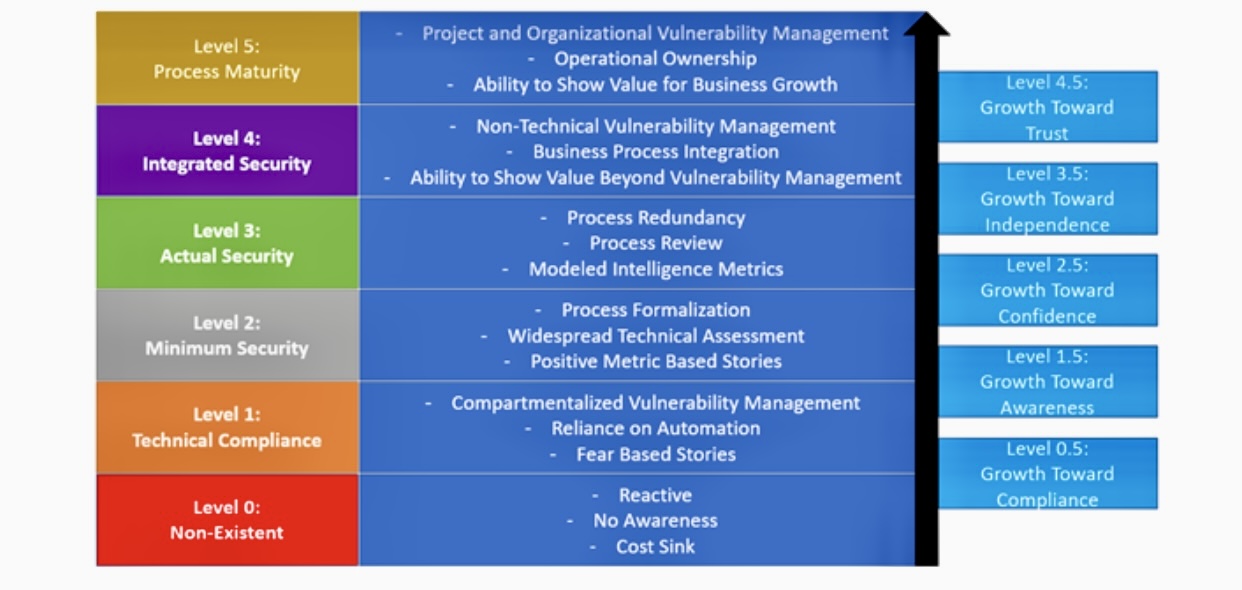 Level 5:
Process Maturity

- Project and Organizational Vulnerability Management
- Operational Ownership
- Ability to Show Value for Business Growth

Level 4:
Integrated Security

- Non-Technical Vulnerability Management
- Business Process Integration
- Ability to Show Value Beyond Vulnerability Management

Level 3:
Actual Security

- Process Redundancy
- Process Review
- Modeled Intelligence Metrics

Level 2:
Minimum Security

- Process Formalization
- Widespread Technical Assessment
- Positive Metric Based Stories

Level 1:
Technical Compliance

- Compartmentalized Vulnerability Management
- Reliance on Automation
- Fear Based Stories

Level 0:
Non-Existent

- Reactive
- No Awareness
- Cost Sink

Level 4.5:
Growth Toward
Trust

Level 3.5:
Growth Toward
Independence

Level 2.5:
Growth Toward
Confidence

Level 1.5:
Growth Toward
Awareness

Level 0.5:
Growth Toward
Compliance